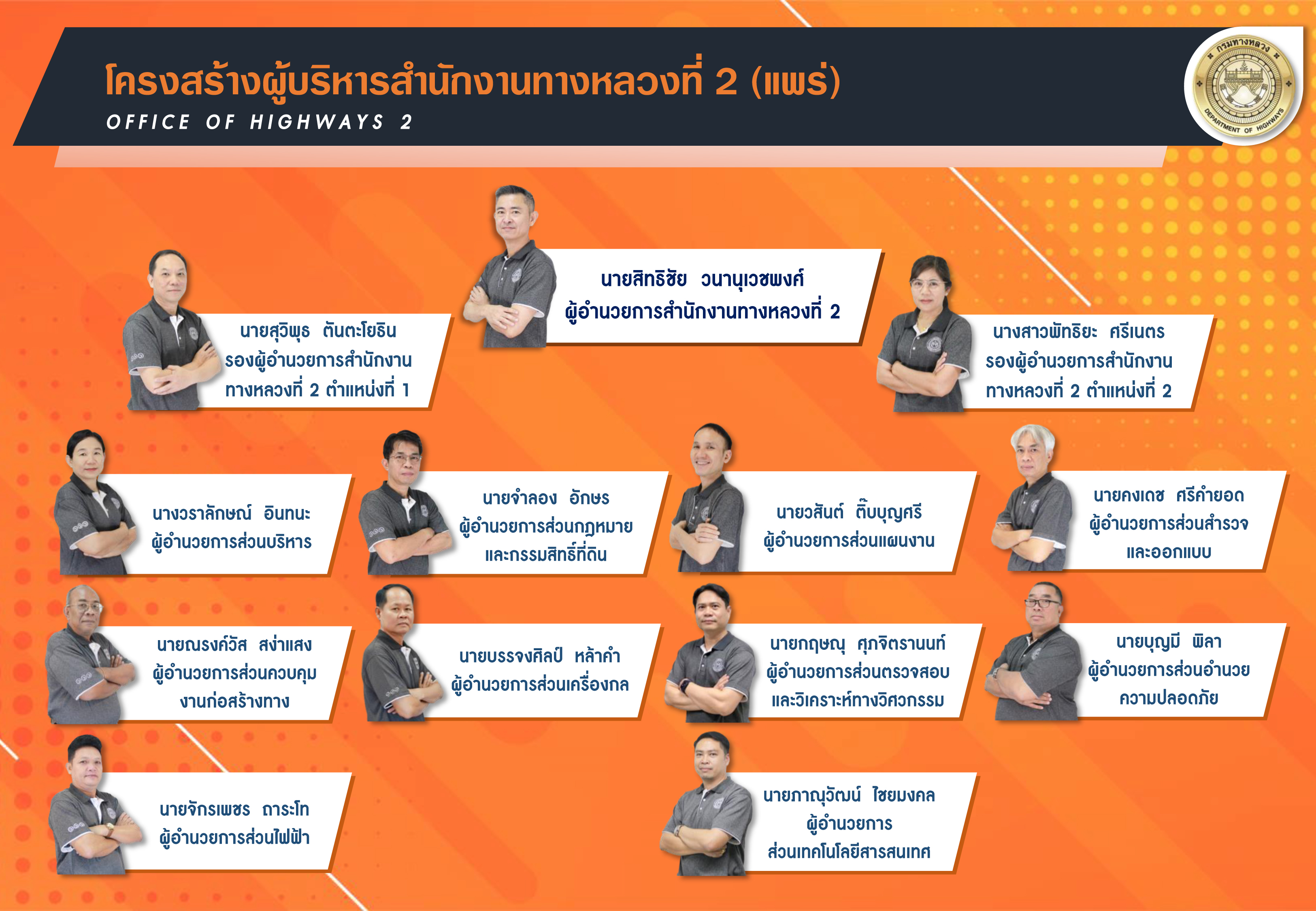 โครงสร้างผู้บริหารสำนักงานทางหลวงที่ 2 (แพร่)
OFFICE OF HIGHWAYS 2

กรมทางหลวง
DEPARTMENT OF HIGHWAYS

นายสิทธิชัย วนานุเวชพงศ์
ผู้อำนวยการสำนักงานทางหลวงที่ 2

นายสุวิพุธ ตันตะโยธิน
รองผู้อำนวยการสำนักงานทางหลวงที่ 2 ตำแหน่งที่ 1

นางสาวพัทธิยะ ศรีเนตร
รองผู้อำนวยการสำนักงานทางหลวงที่ 2 ตำแหน่งที่ 2

นางวราลักษณ์ อินทนะ
ผู้อำนวยการส่วนบริหาร

นายจำลอง อักษร
ผู้อำนวยการส่วนกฎหมายและกรรมสิทธิ์ที่ดิน

นายวสันต์ ติ๊บบุญศรี
ผู้อำนวยการส่วนแผนงาน

นายคงเดช ศรีคำยอด
ผู้อำนวยการส่วนสำรวจและออกแบบ

นายณรงค์วัส สง่าแสง
ผู้อำนวยการส่วนควบคุมงานก่อสร้างทาง

นายบรรจงศิลป์ หล้าคำ
ผู้อำนวยการส่วนเครื่องกล

นายกฤษณุ ศุภจิตรานนท์
ผู้อำนวยการส่วนตรวจสอบและวิเคราะห์ทางวิศวกรรม

นายบุญมี พิลา
ผู้อำนวยการส่วนอำนวยความปลอดภัย

นายจักรเพชร ถาระโท
ผู้อำนวยการส่วนไฟฟ้า

นายภาณุวัฒน์ ไชยมงคล
ผู้อำนวยการส่วนเทคโนโลยีสารสนเทศ